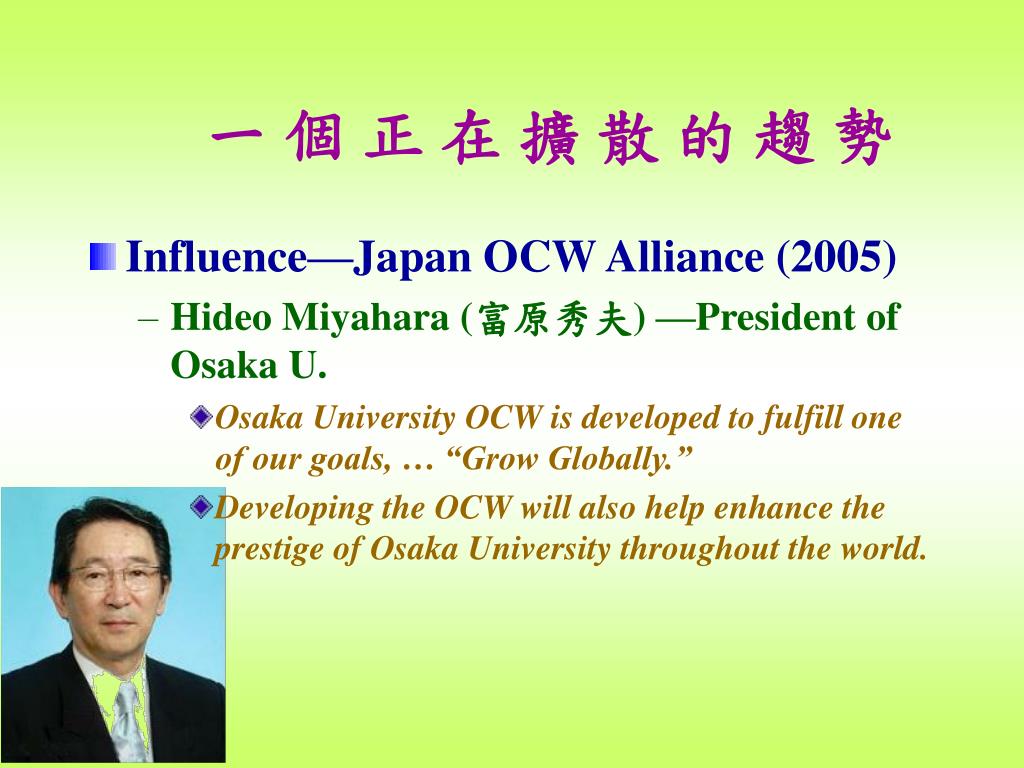 一 個 正 在 擴 散 的 趨 勢

Influence—Japan OCW Alliance (2005)

– Hideo Miyahara (富原秀夫) —President of Osaka U.

Osaka University OCW is developed to fulfill one of our goals, … “Grow Globally.”

Developing the OCW will also help enhance the prestige of Osaka University throughout the world.